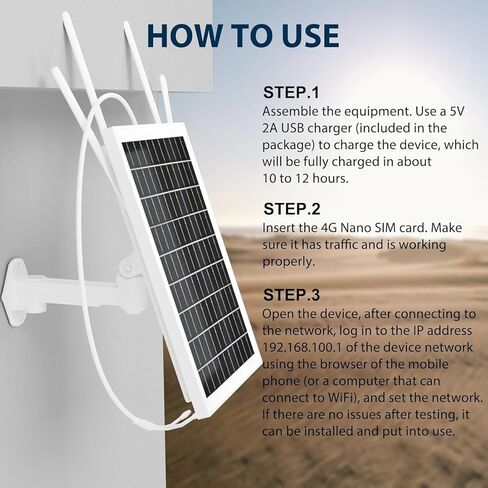 HOW TO USE

STEP.1
Assemble the equipment. Use a 5V 2A USB charger (included in the package) to charge the device, which will be fully charged in about 10 to 12 hours.

STEP.2
Insert the 4G Nano SIM card. Make sure it has traffic and is working properly.

STEP.3
Open the device, after connecting to the network, log in to the IP address 192.168.100.1 of the device network using the browser of the mobile phone (or a computer that can connect to WiFi), and set the network. If there are no issues after testing, it can be installed and put into use.